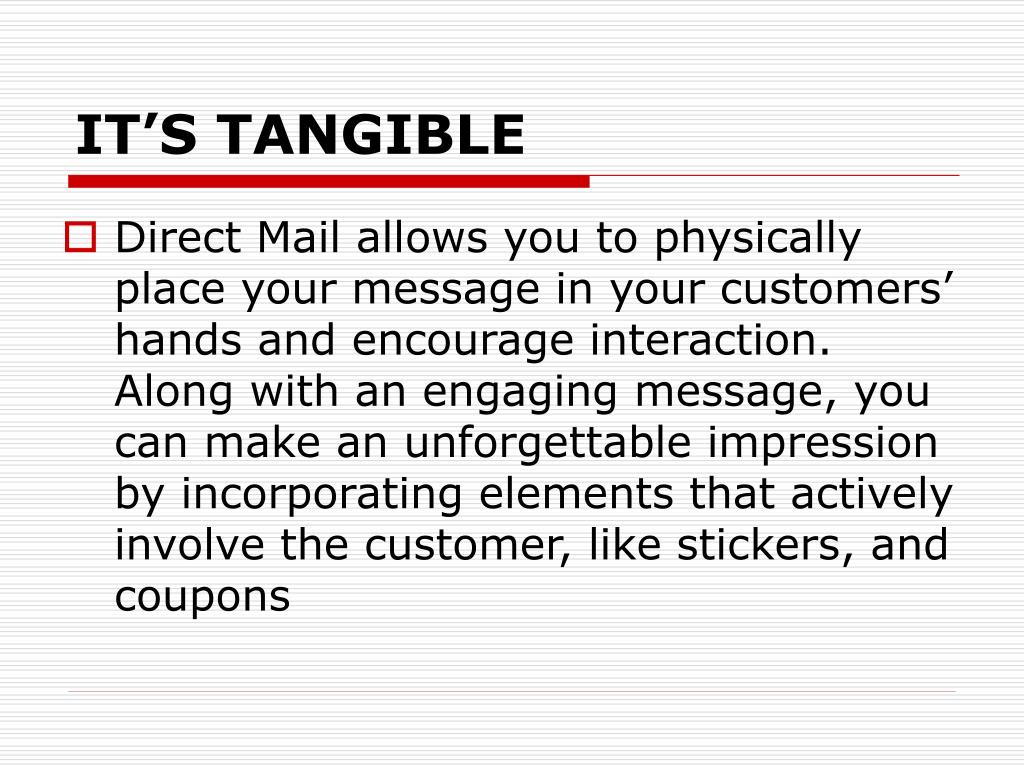 IT’S TANGIBLE

Direct Mail allows you to physically place your message in your customers’ hands and encourage interaction. Along with an engaging message, you can make an unforgettable impression by incorporating elements that actively involve the customer, like stickers, and coupons